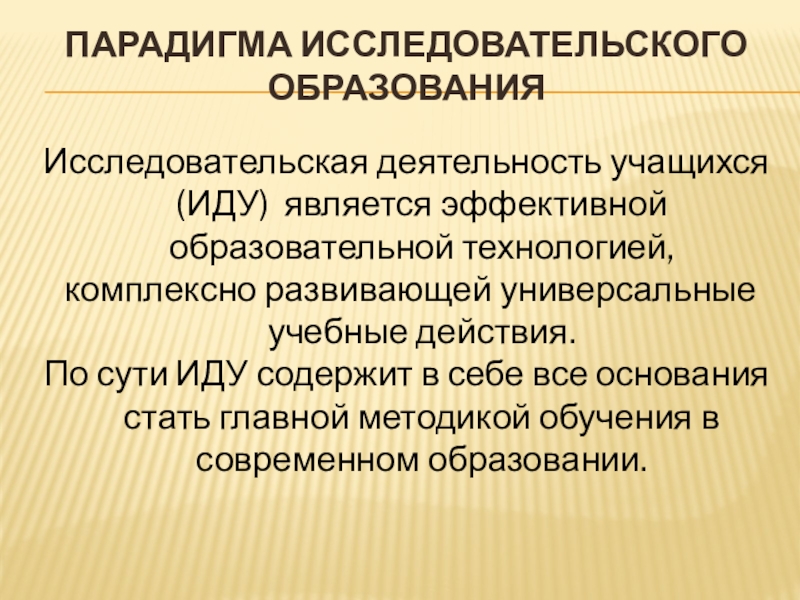 ПАРАДИГМА ИССЛЕДОВАТЕЛЬСКОГО ОБРАЗОВАНИЯ

Исследовательская деятельность учащихся (ИДУ) является эффективной образовательной технологией, комплексно развивающей универсальные учебные действия.
По сути ИДУ содержит в себе все основания стать главной методикой обучения в современном образовании.